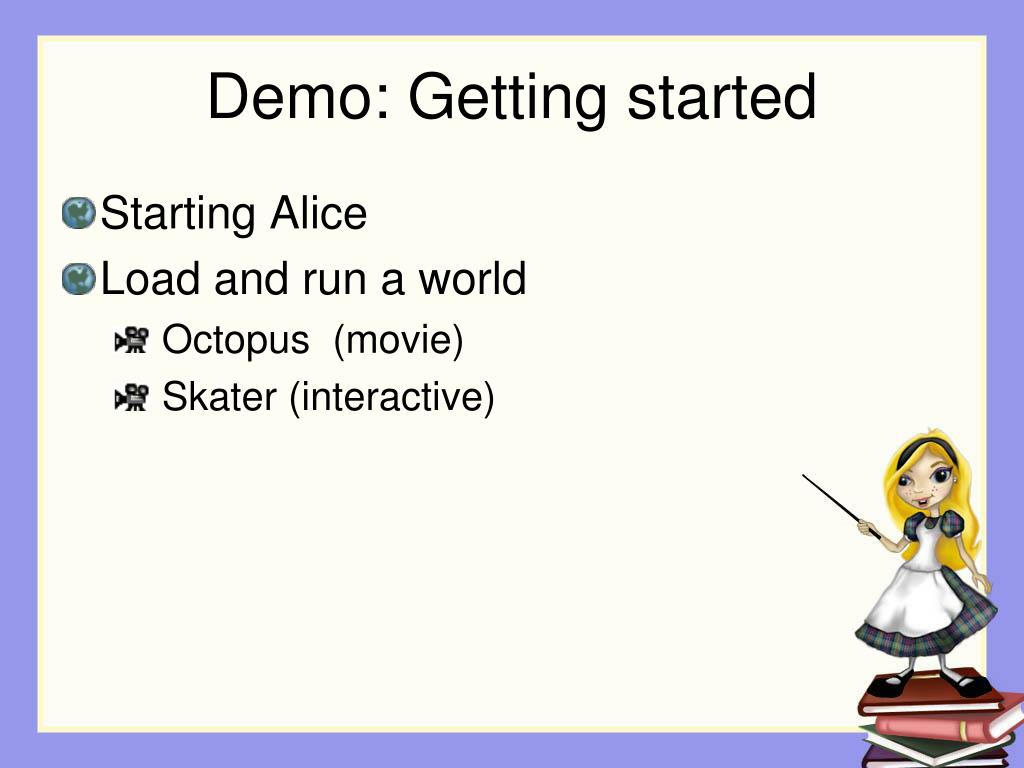 Demo: Getting started

Starting Alice
Load and run a world
Octopus (movie)
Skater (interactive)